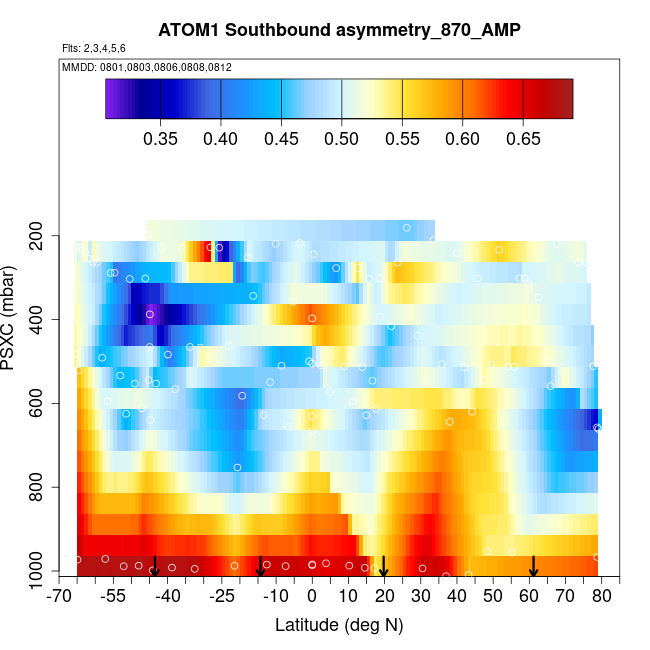 ATOM1 Southbound asymmetry_870_AMP

Flts: 2,3,4,5,6

MMDD: 0801,0803,0806,0808,0812

0.35 0.40 0.45 0.50 0.55 0.60 0.65

PSXC (mbar)

200
400
600
800
1000

-70 -55 -40 -25 -10 0 10 20 30 40 50 60 70 80

Latitude (deg N)